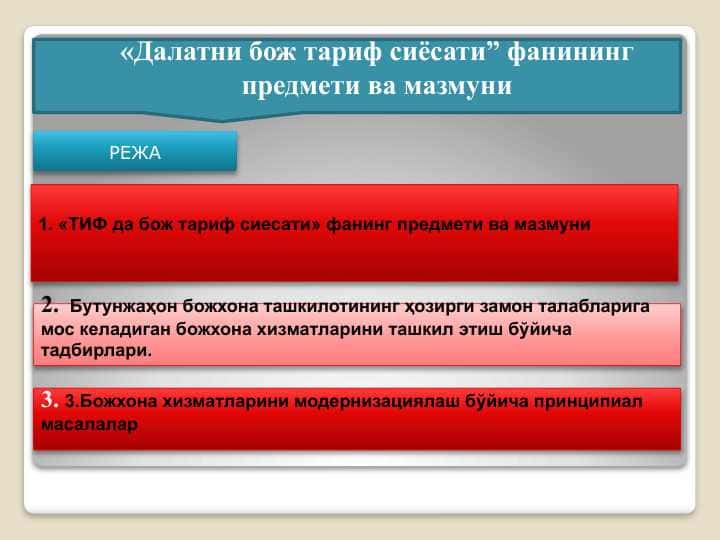 «Далатни бож тариф сиёсати” фанининг предмети ва мазмуни

РЕЖА

1. «ТИФ да бож тариф сиесати» фанинг предмети ва мазмуни

2. Бутунжаҳон божхона ташкилотининг ҳозирги замон талабларига мос келадиган божхона хизматларини ташкил этиш бўйича тадбирлари.

3. 3.Божхона хизматларини модернизациялаш бўйича принципиал масалалар